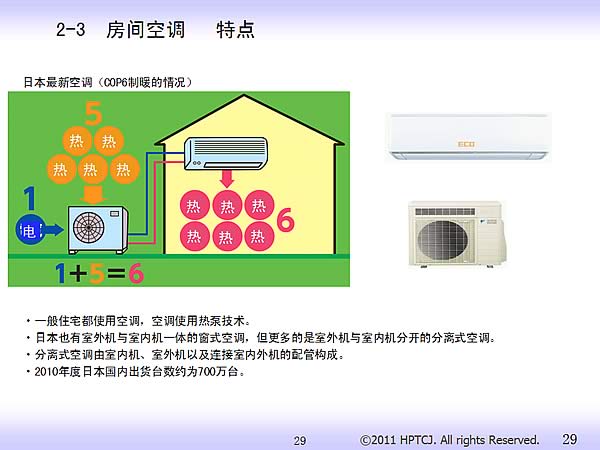 2-3 房间空调 特点

日本最新空调（COP6制暖的情况）

5

热 热
热 热 热

1

电

热 热 热
热 热 热

6

1+5=6

ECO

・一般住宅都使用空调，空调使用热泵技术。
・日本也有室外机与室内机一体的窗式空调，但更多的是室外机与室内机分开的分离式空调。
・分离式空调由室内机、室外机以及连接室内外机的配管构成。
・2010年度日本国内出货台数约为700万台。

29 ©2011 HPTCJ. All rights Reserved. 29